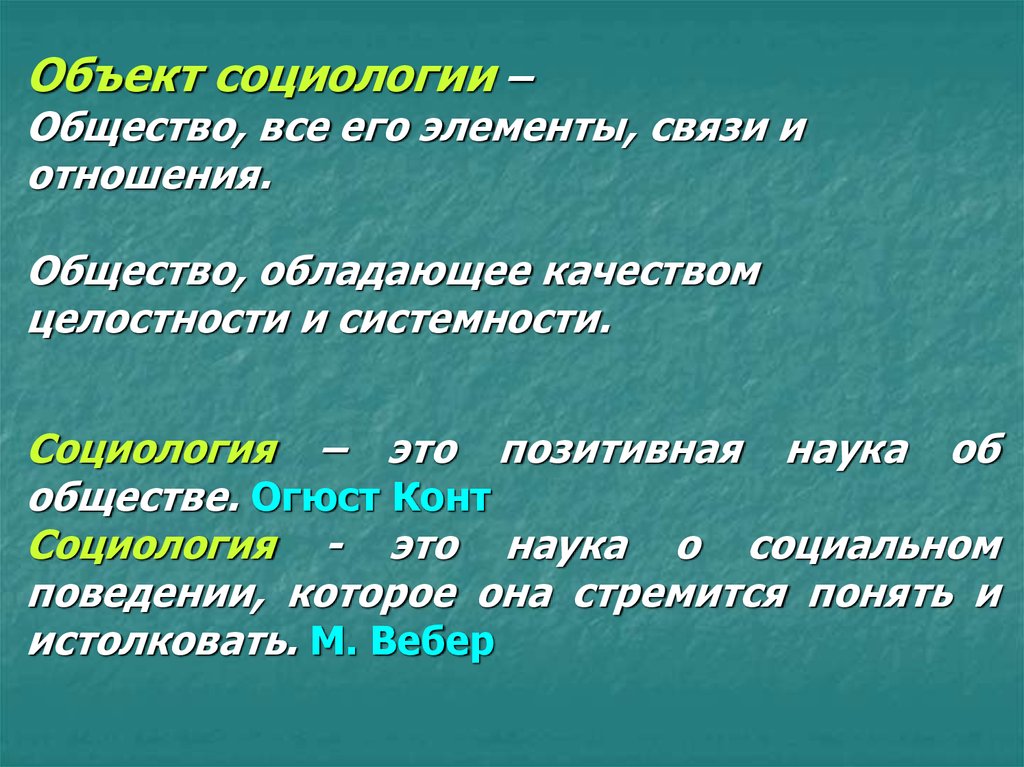 Объект социологии –
Общество, все его элементы, связи и отношения.

Общество, обладающее качеством целостности и системности.

Социология – это позитивная наука об обществе. Огюст Конт
Социология - это наука о социальном поведении, которое она стремится понять и истолковать. М. Вебер